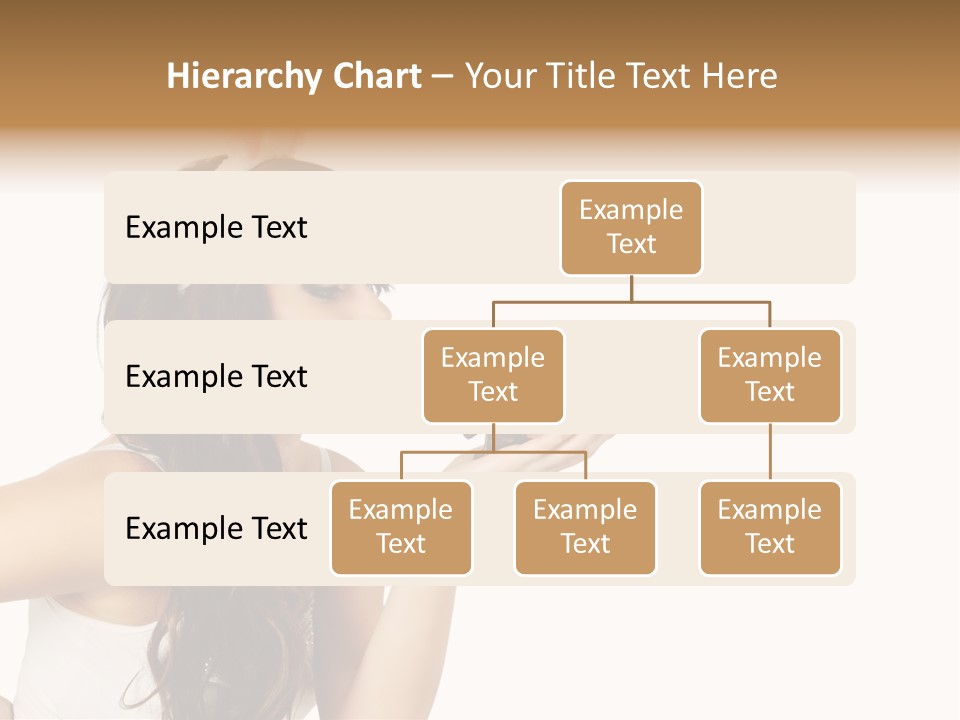 Hierarchy Chart – Your Title Text Here

Example Text

Example Text

Example Text

Example Text

Example Text

Example Text

Example Text

Example Text

Example Text